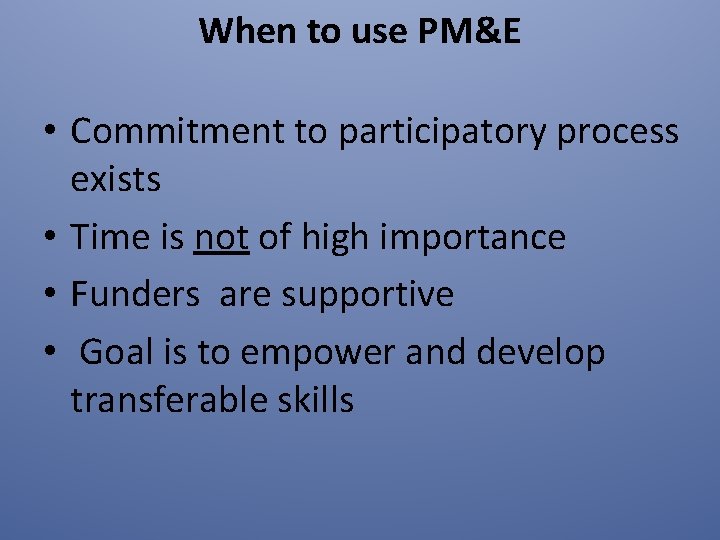 When to use PM&E

• Commitment to participatory process exists
• Time is not of high importance
• Funders are supportive
• Goal is to empower and develop transferable skills